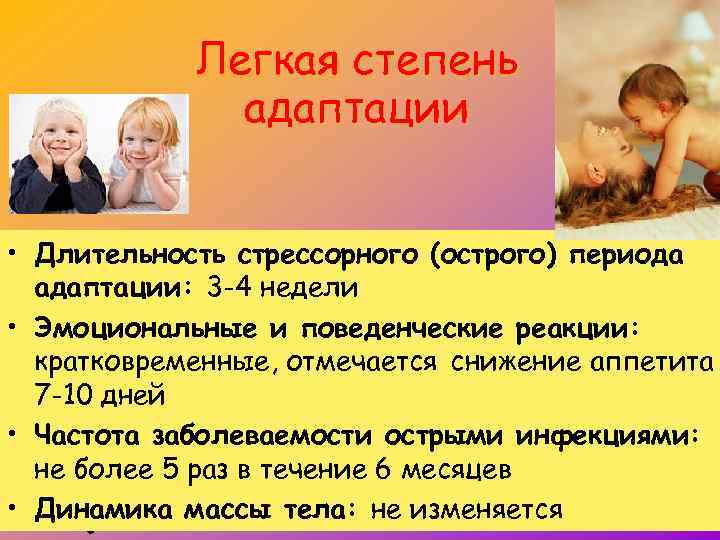 Легкая степень адаптации

• Длительность стрессорного (острого) периода адаптации: 3-4 недели

• Эмоциональные и поведенческие реакции: кратковременные, отмечается снижение аппетита 7-10 дней

• Частота заболеваемости острыми инфекциями: не более 5 раз в течение 6 месяцев

• Динамика массы тела: не изменяется